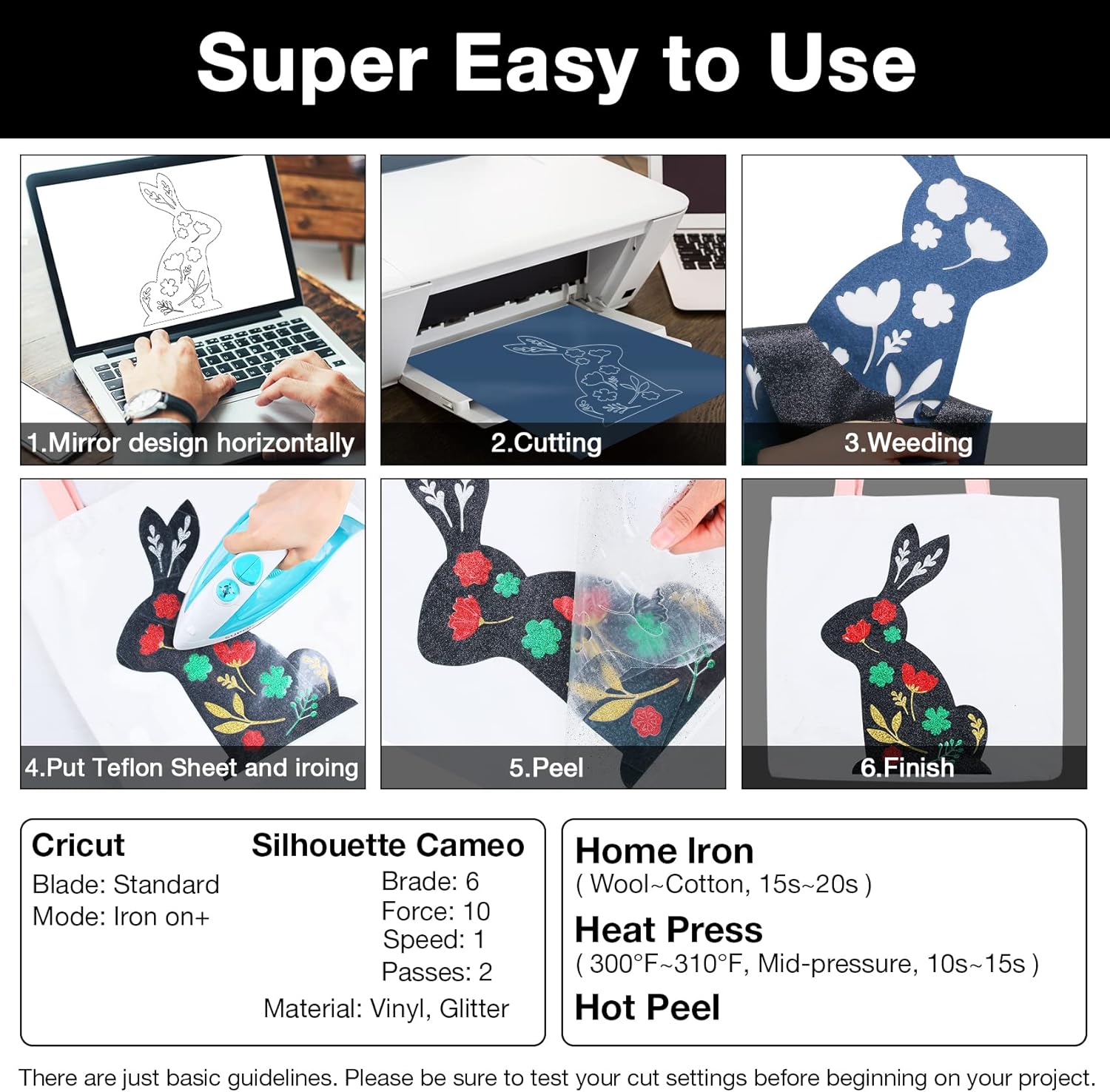 Super Easy to Use

1.Mirror design horizontally

2.Cutting

3.Weeding

4.Put Teflon Sheet and iroing

5.Peel

6.Finish

Cricut
Blade: Standard
Mode: Iron on+

Silhouette Cameo
Brade: 6
Force: 10
Speed: 1
Passes: 2
Material: Vinyl, Glitter

Home Iron
( Wool~Cotton, 15s~20s )
Heat Press
( 300°F~310°F, Mid-pressure, 10s~15s )
Hot Peel

There are just basic guidelines. Please be sure to test your cut settings before beginning on your project.